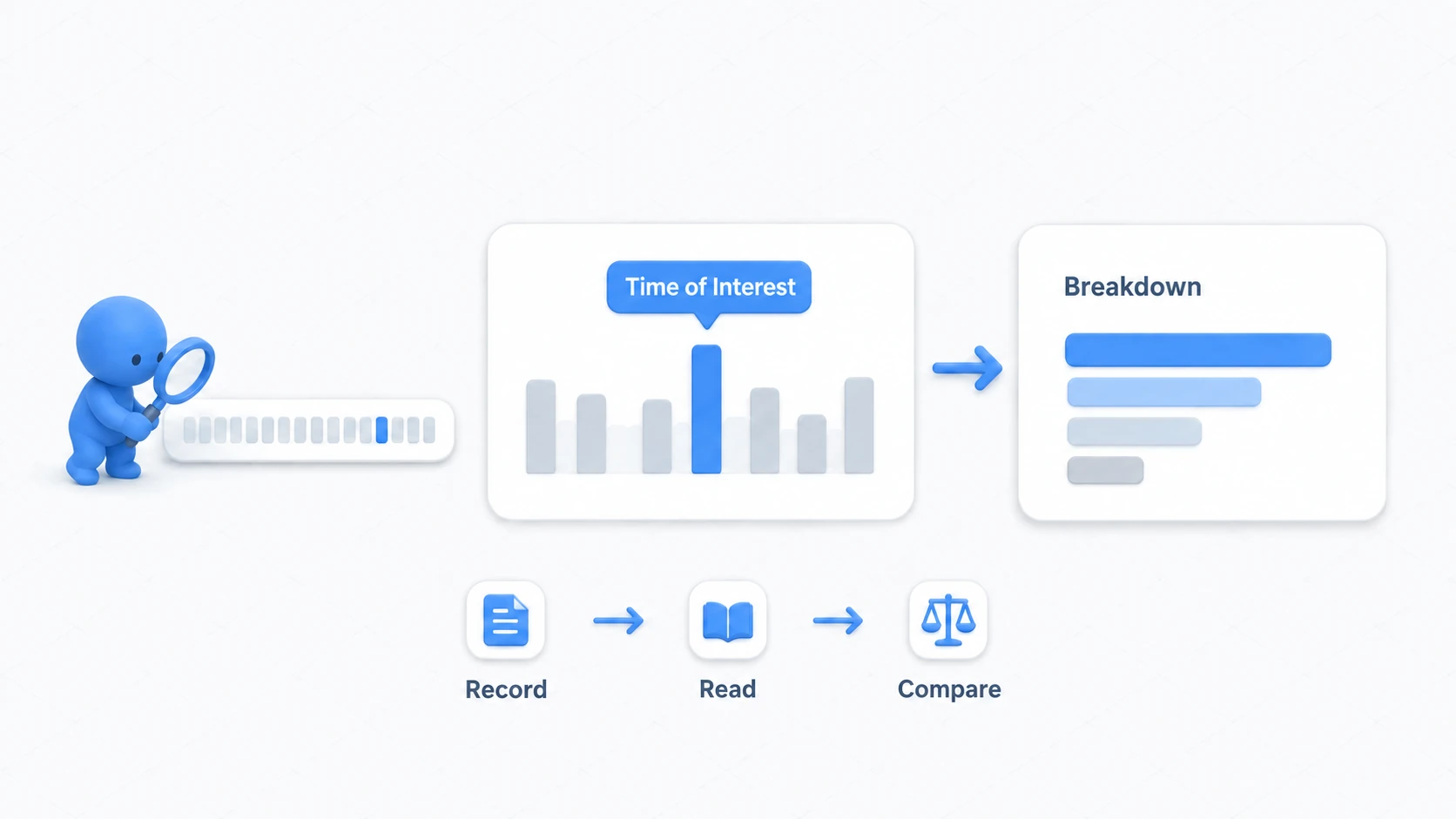 Time of Interest

Breakdown

Record

Read

Compare